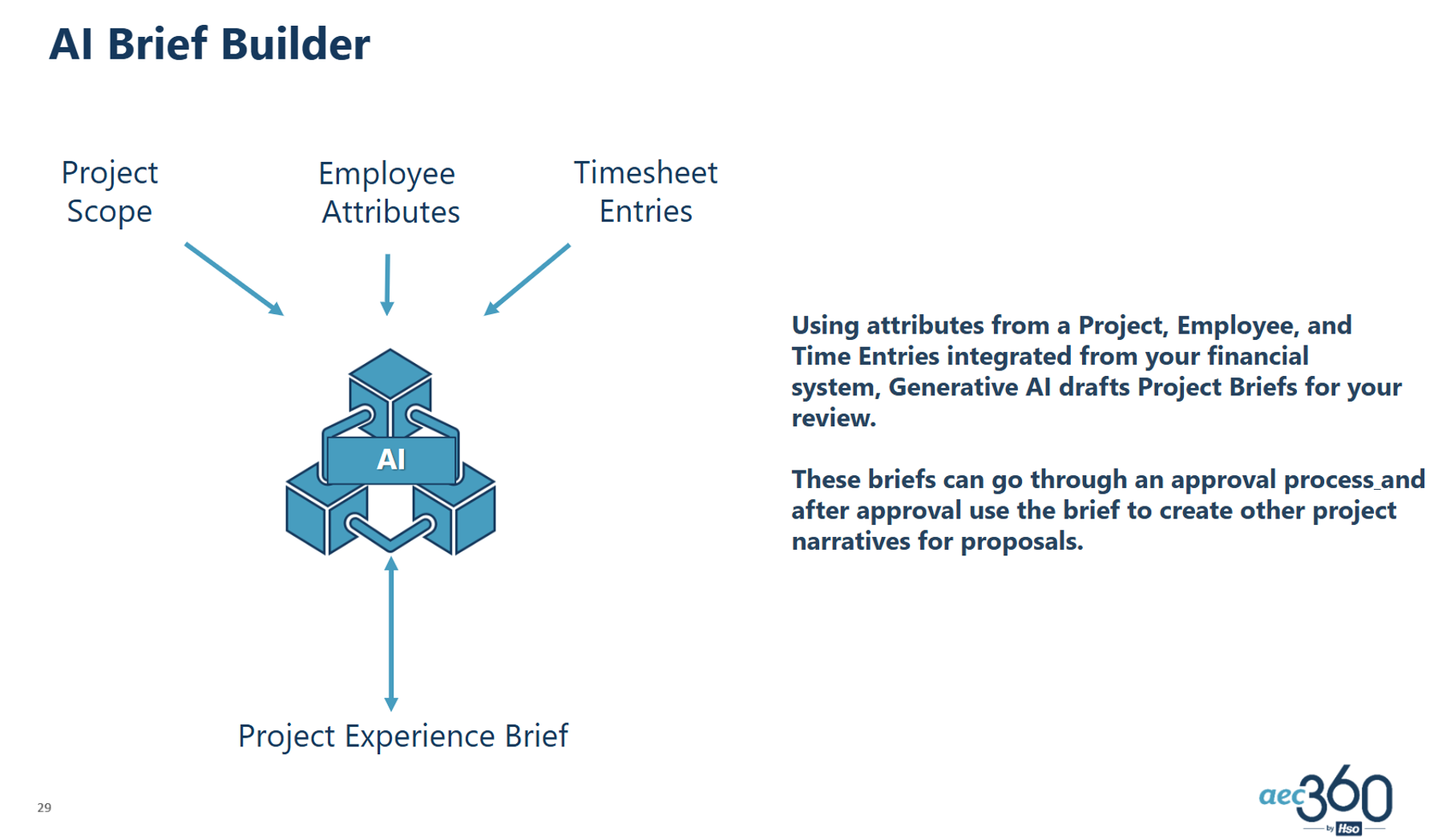 AI Brief Builder

Project Scope

Employee Attributes

Timesheet Entries

AI

Project Experience Brief

Using attributes from a Project, Employee, and Time Entries integrated from your financial system, Generative AI drafts Project Briefs for your review.

These briefs can go through an approval process and after approval use the brief to create other project narratives for proposals.

29

aec360 by Hso